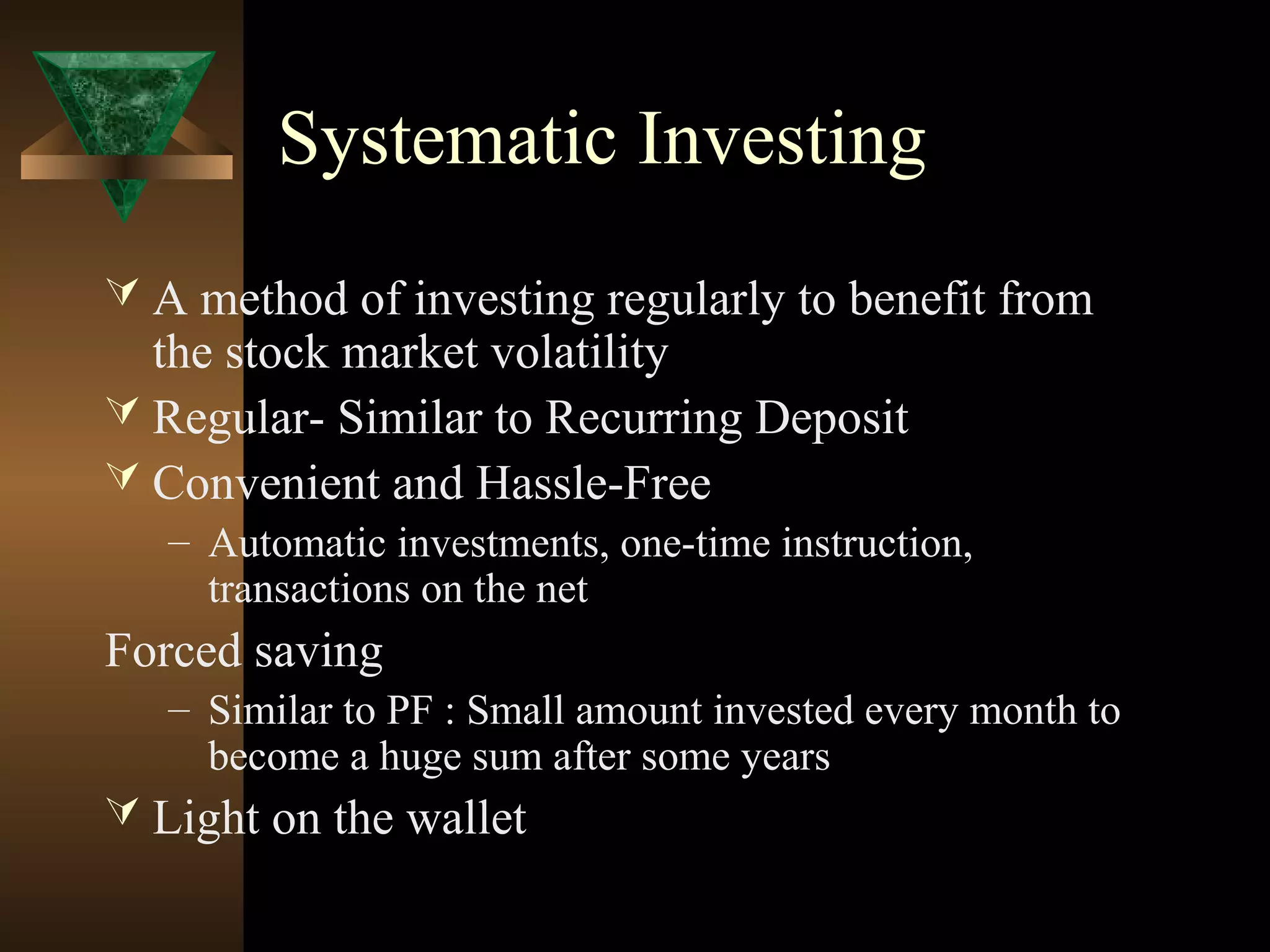 Systematic Investing

A method of investing regularly to benefit from the stock market volatility

Regular- Similar to Recurring Deposit

Convenient and Hassle-Free

– Automatic investments, one-time instruction, transactions on the net

Forced saving

– Similar to PF : Small amount invested every month to become a huge sum after some years

Light on the wallet